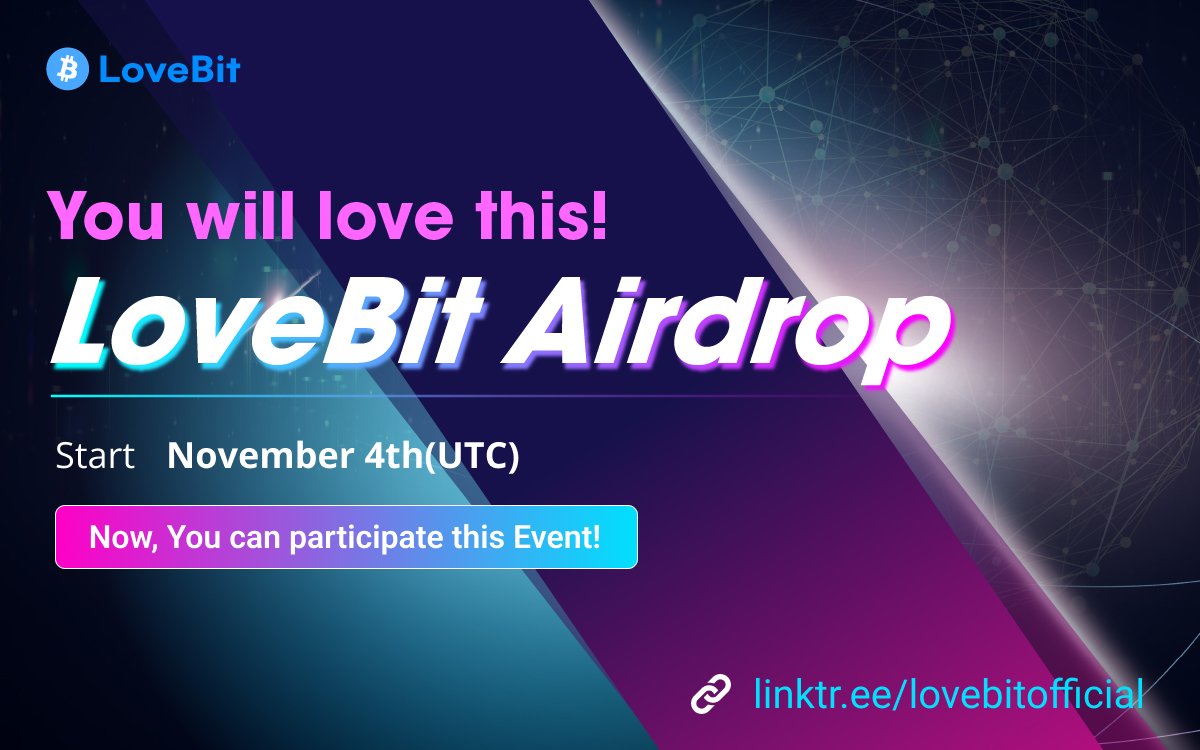 LoveBit

You will love this!

LoveBit Airdrop

Start November 4th(UTC)

Now, You can participate this Event!

linktr.ee/lovebitofficial